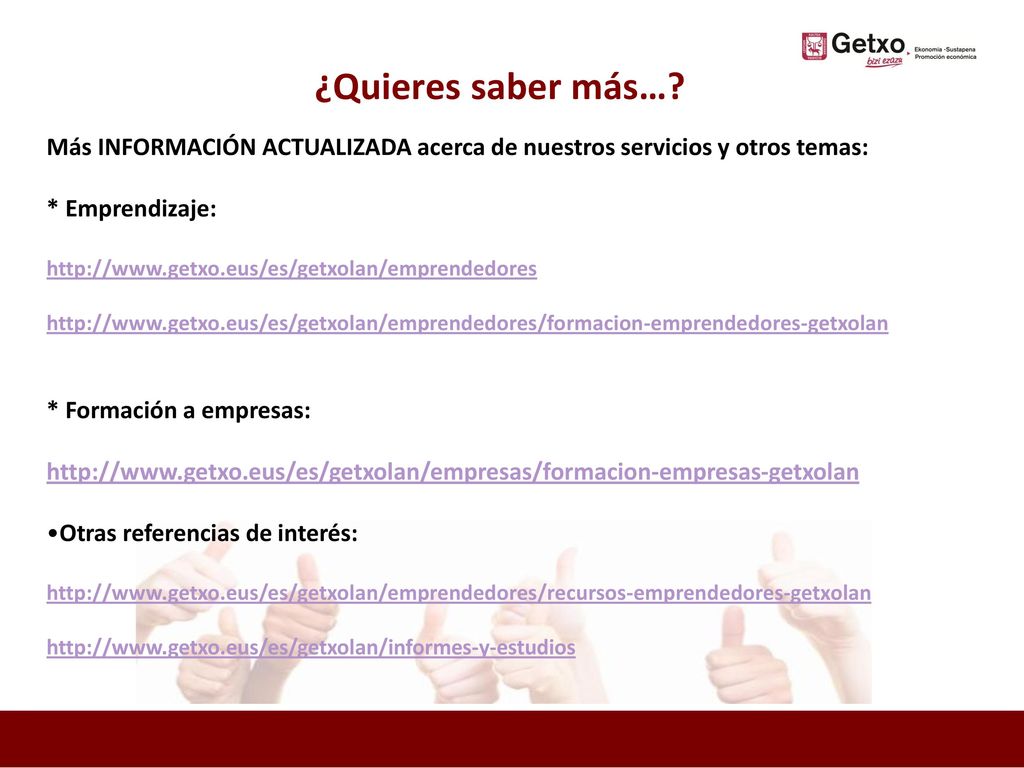 Getxo bizi ezazu
Ekonomia -Sustapena
Promoción económica

¿Quieres saber más…?

Más INFORMACIÓN ACTUALIZADA acerca de nuestros servicios y otros temas:

* Emprendizaje:

http://www.getxo.eus/es/getxolan/emprendedores

http://www.getxo.eus/es/getxolan/emprendedores/formacion-emprendedores-getxolan

* Formación a empresas:

http://www.getxo.eus/es/getxolan/empresas/formacion-empresas-getxolan

•Otras referencias de interés:

http://www.getxo.eus/es/getxolan/emprendedores/recursos-emprendedores-getxolan

http://www.getxo.eus/es/getxolan/informes-y-estudios